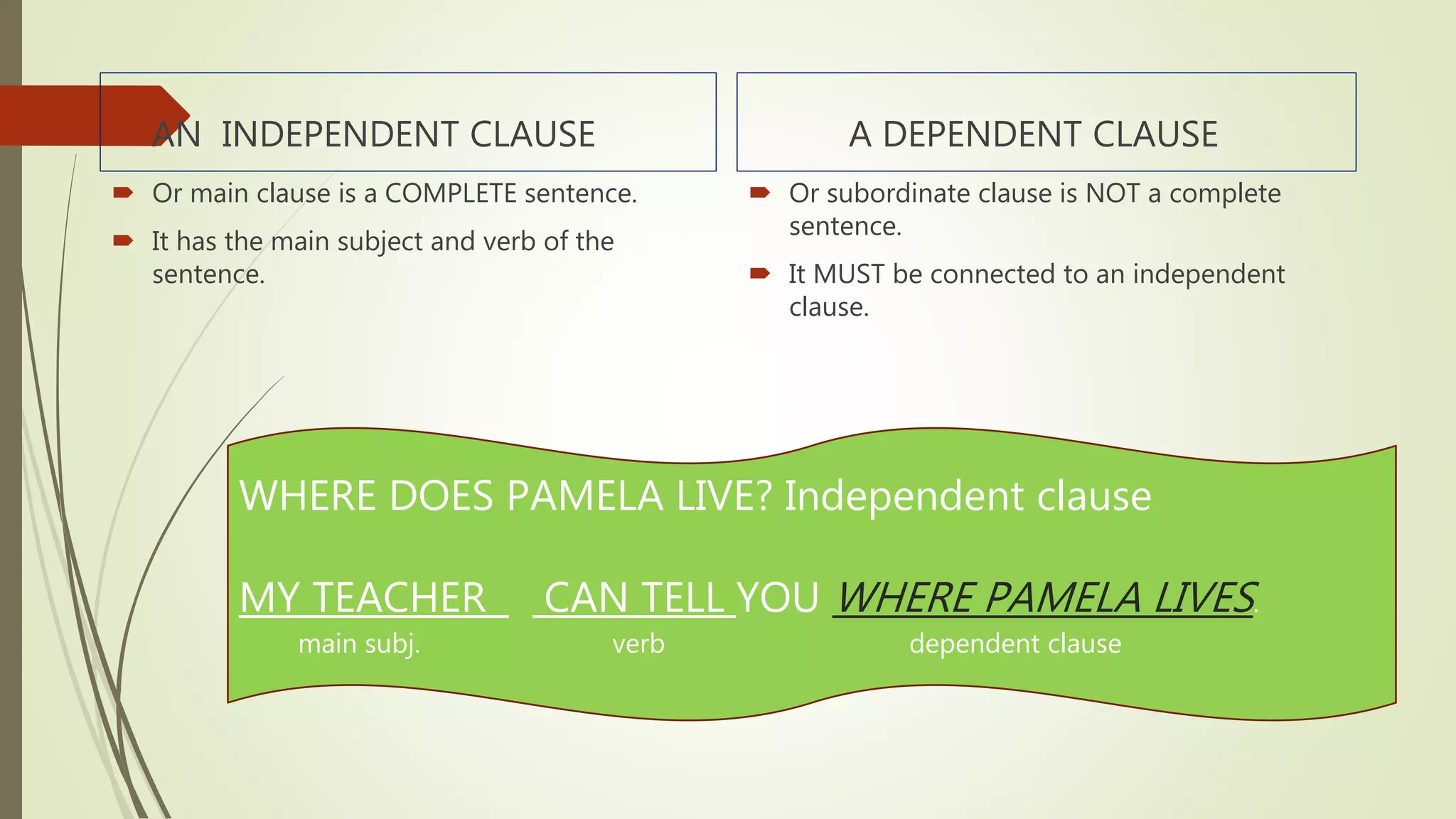 AN INDEPENDENT CLAUSE

Or main clause is a COMPLETE sentence.

It has the main subject and verb of the sentence.

A DEPENDENT CLAUSE

Or subordinate clause is NOT a complete sentence.

It MUST be connected to an independent clause.

WHERE DOES PAMELA LIVE? Independent clause

MY TEACHER CAN TELL YOU WHERE PAMELA LIVES.
main subj. verb dependent clause